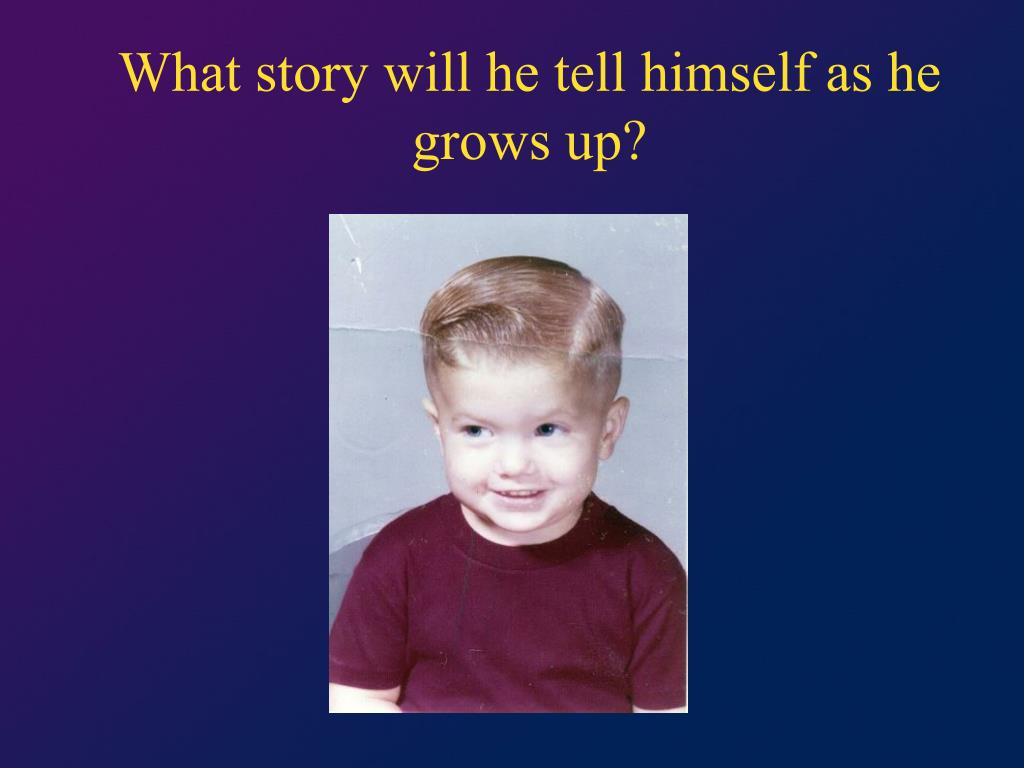 What story will he tell himself as he grows up?